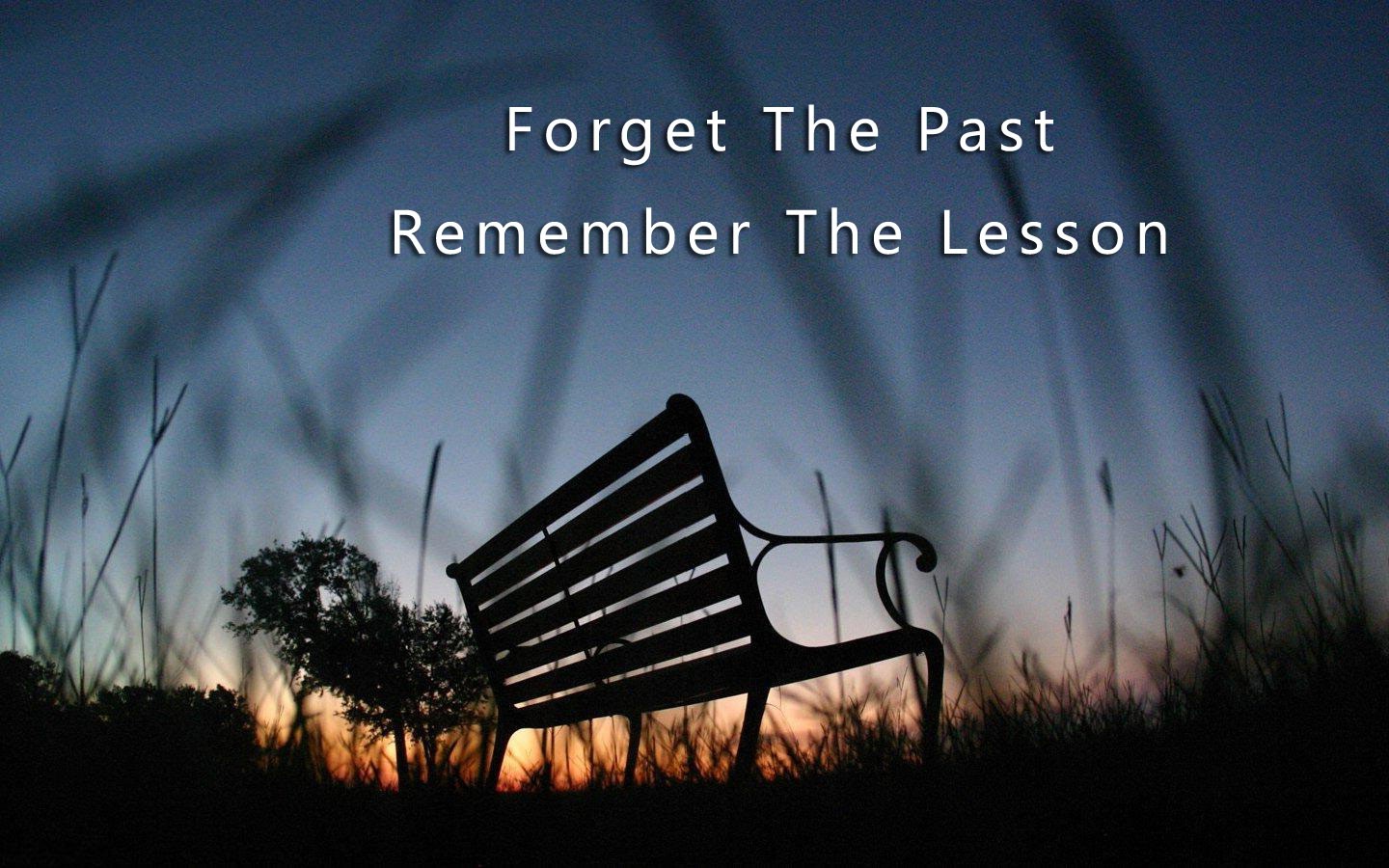 Forget The Past
Remember The Lesson